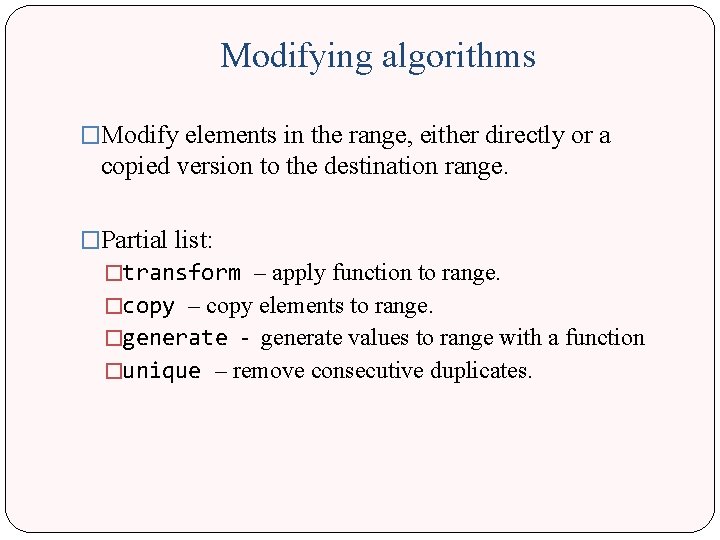 Modifying algorithms

□Modify elements in the range, either directly or a copied version to the destination range.

□Partial list:

□transform – apply function to range.

□copy – copy elements to range.

□generate - generate values to range with a function

□unique – remove consecutive duplicates.